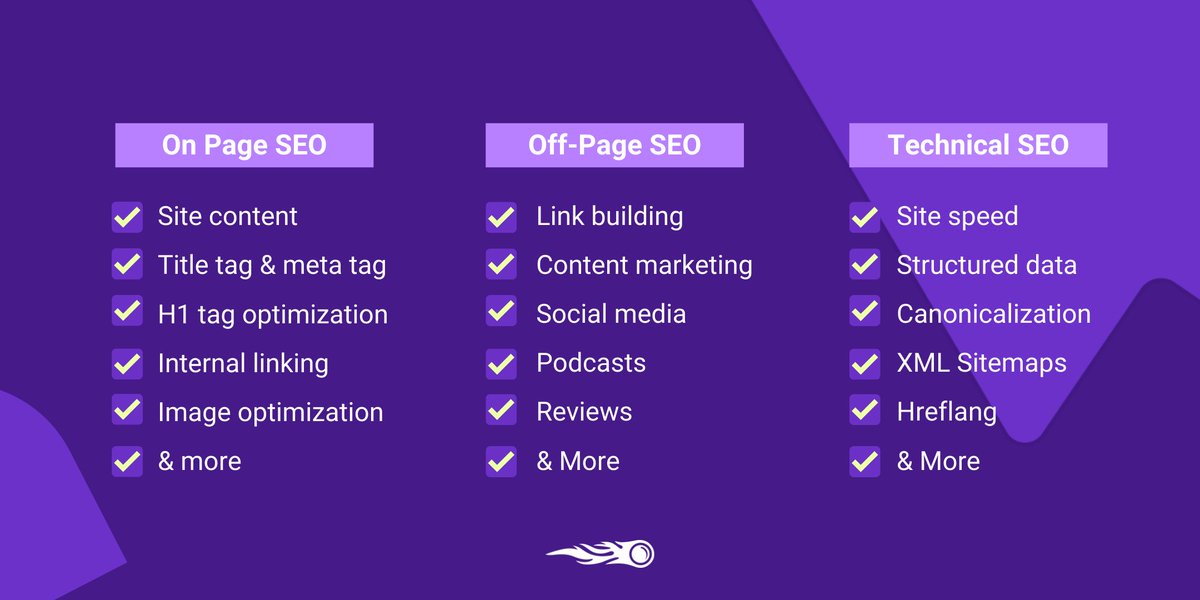 On Page SEO

Site content
Title tag & meta tag
H1 tag optimization
Internal linking
Image optimization
& more

Off-Page SEO

Link building
Content marketing
Social media
Podcasts
Reviews
& More

Technical SEO

Site speed
Structured data
Canonicalization
XML Sitemaps
Hreflang
& More